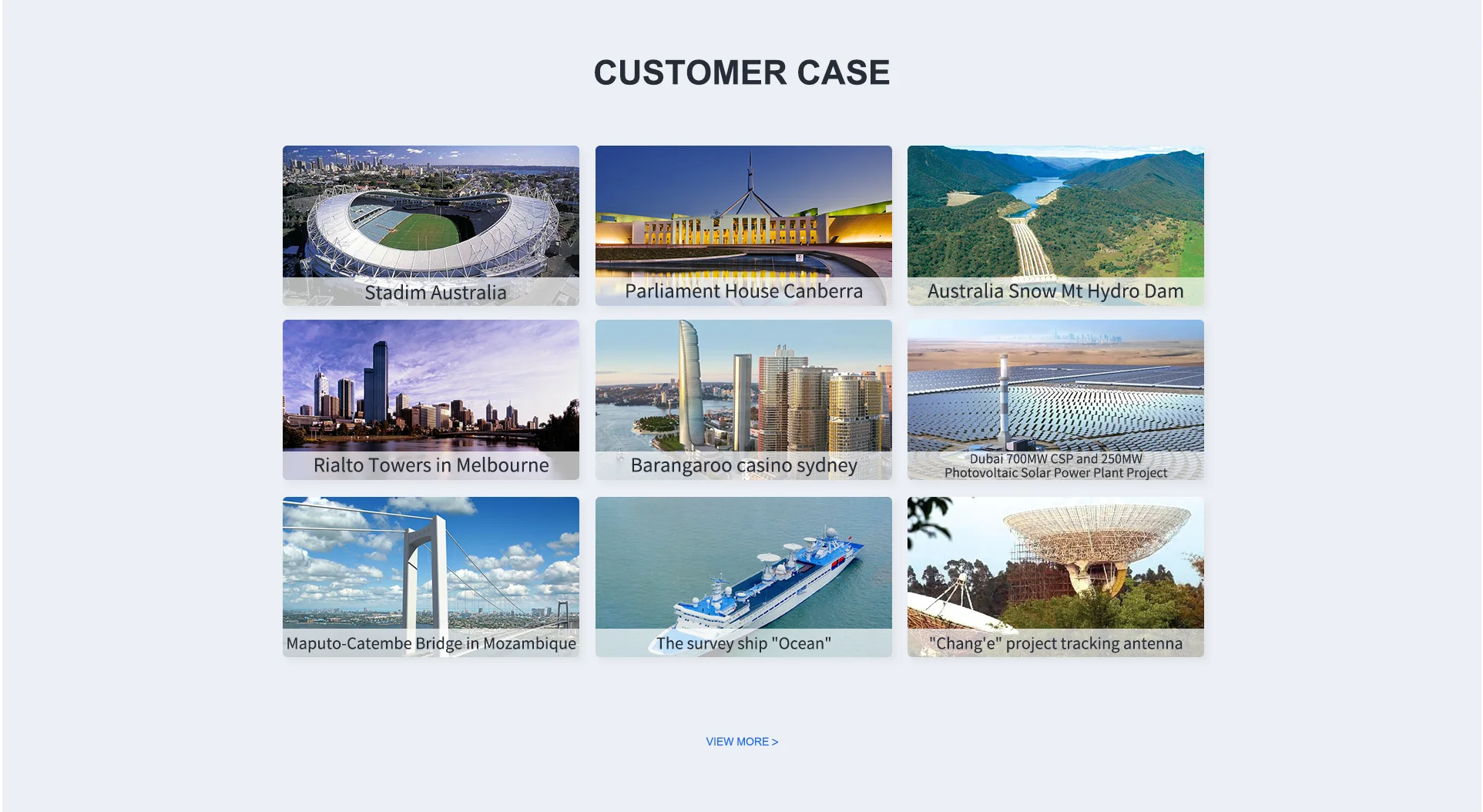 CUSTOMER CASE

Stadim Australia

Parliament House Canberra

Australia Snow Mt Hydro Dam

Rialto Towers in Melbourne

Barangaroo casino sydney

Dubai 700MW CSP and 250MW Photovoltaic Solar Power Plant Project

Maputo-Catembe Bridge in Mozambique

The survey ship "Ocean"

"Chang'e" project tracking antenna

VIEW MORE >